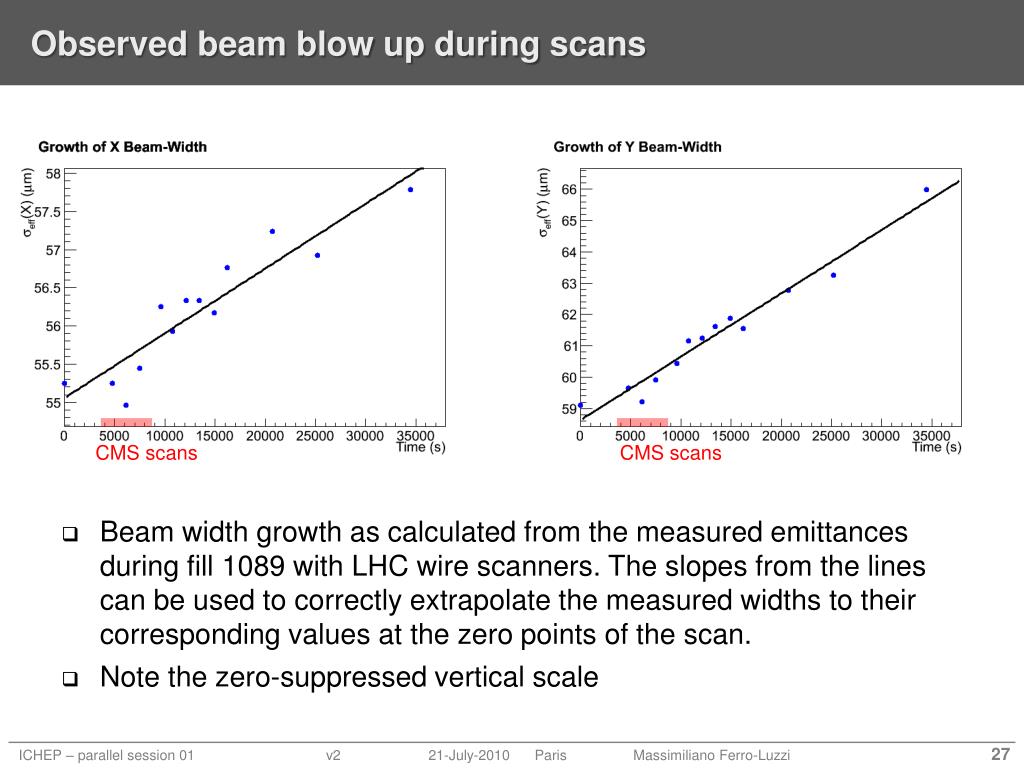 Observed beam blow up during scans

Growth of X Beam-Width

$\sigma_{eff}(X)$ ($\mu$m)

58
57.5
57
56.5
56
55.5
55

0 5000 10000 15000 20000 25000 30000 35000
Time (s)

CMS scans

Growth of Y Beam-Width

$\sigma_{eff}(Y)$ ($\mu$m)

66
65
64
63
62
61
60
59

0 5000 10000 15000 20000 25000 30000 35000
Time (s)

CMS scans

❑ Beam width growth as calculated from the measured emittances during fill 1089 with LHC wire scanners. The slopes from the lines can be used to correctly extrapolate the measured widths to their corresponding values at the zero points of the scan.

❑ Note the zero-suppressed vertical scale

ICHEP – parallel session 01 v2 21-July-2010 Paris Massimiliano Ferro-Luzzi 27